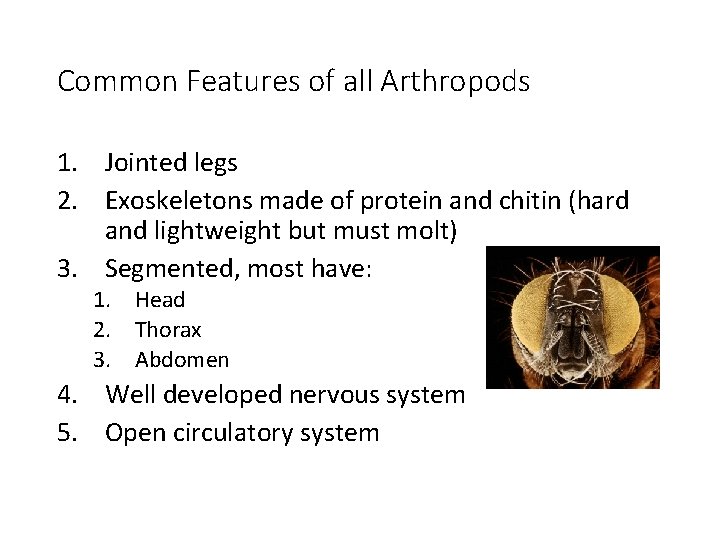 Common Features of all Arthropods

1. Jointed legs
2. Exoskeletons made of protein and chitin (hard and lightweight but must molt)
3. Segmented, most have:
   1. Head
   2. Thorax
   3. Abdomen
4. Well developed nervous system
5. Open circulatory system